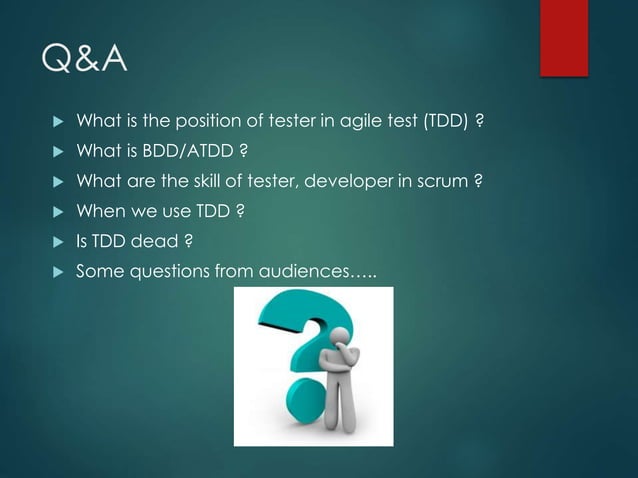 Q&A

▶ What is the position of tester in agile test (TDD) ?
▶ What is BDD/ATDD ?
▶ What are the skill of tester, developer in scrum ?
▶ When we use TDD ?
▶ Is TDD dead ?
▶ Some questions from audiences…..